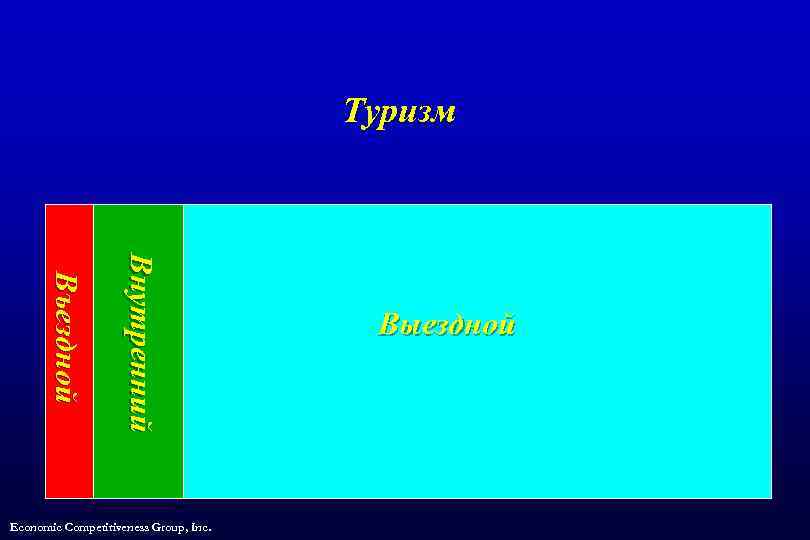 Туризм

Въездной

Внутренний

Выездной

Economic Competitiveness Group, Inc.